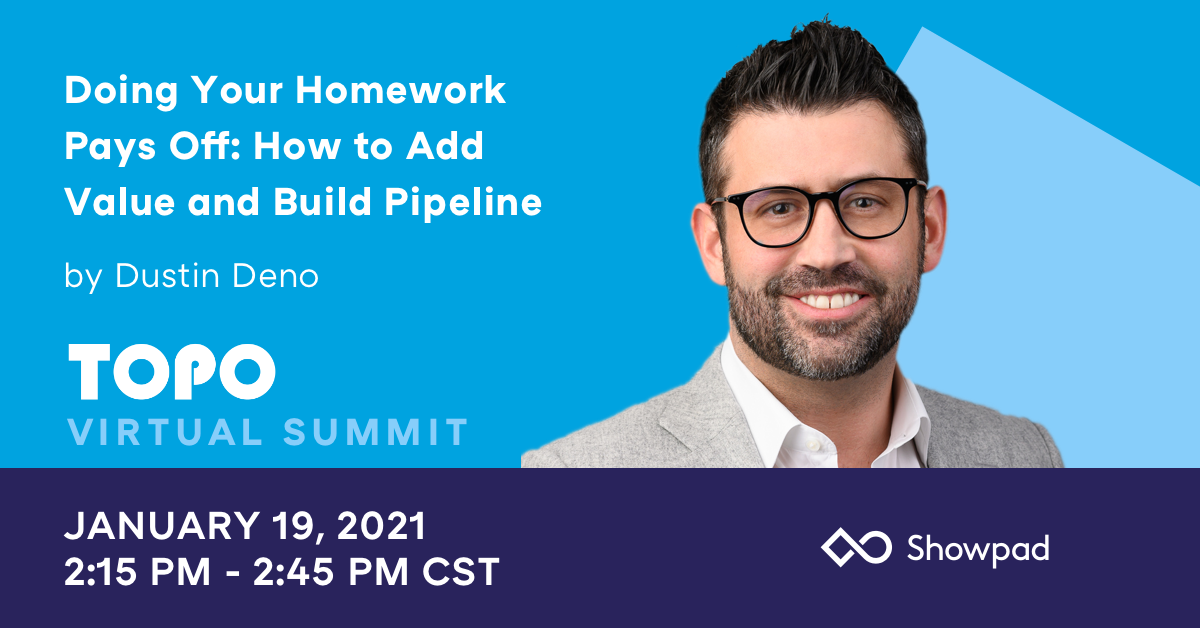 Doing Your Homework Pays Off: How to Add Value and Build Pipeline

by Dustin Deno

TOPO
VIRTUAL SUMMIT

JANUARY 19, 2021
2:15 PM - 2:45 PM CST

Showpad